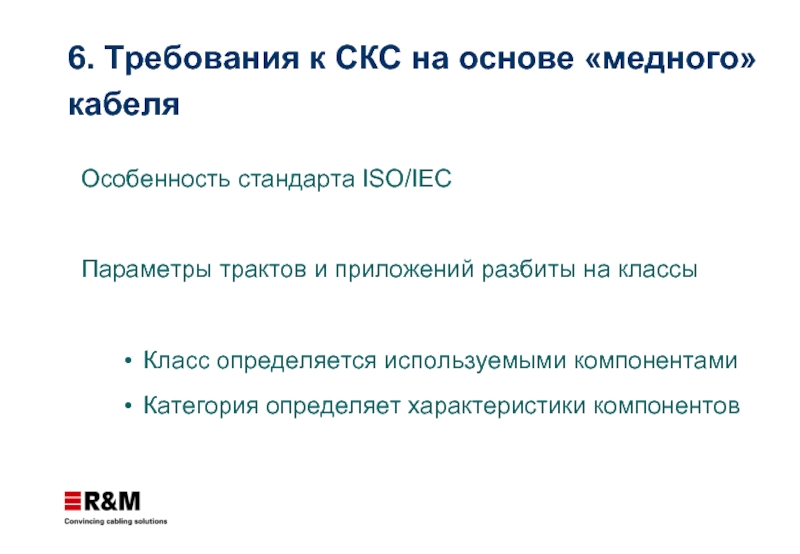 6. Требования к СКС на основе «медного» кабеля

Особенность стандарта ISO/IEC

Параметры трактов и приложений разбиты на классы

• Класс определяется используемыми компонентами
• Категория определяет характеристики компонентов

R&M
Convincing cabling solutions